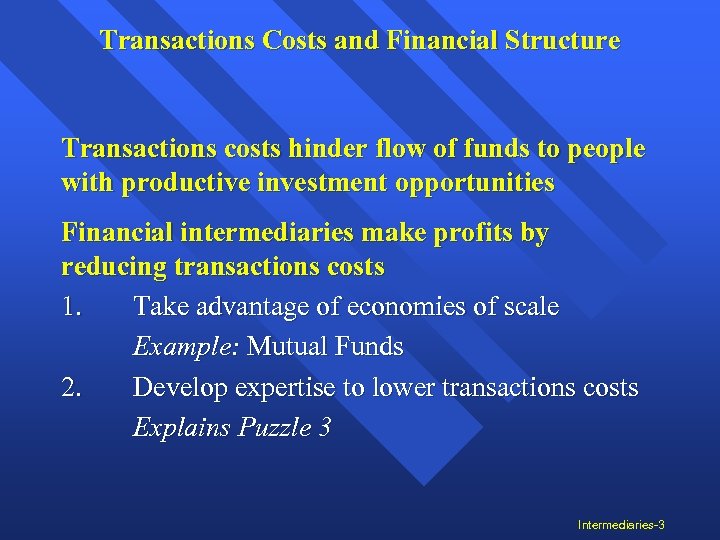 Transactions Costs and Financial Structure

Transactions costs hinder flow of funds to people with productive investment opportunities

Financial intermediaries make profits by reducing transactions costs

1. Take advantage of economies of scale

Example: Mutual Funds

2. Develop expertise to lower transactions costs

Explains Puzzle 3

Intermediaries-3